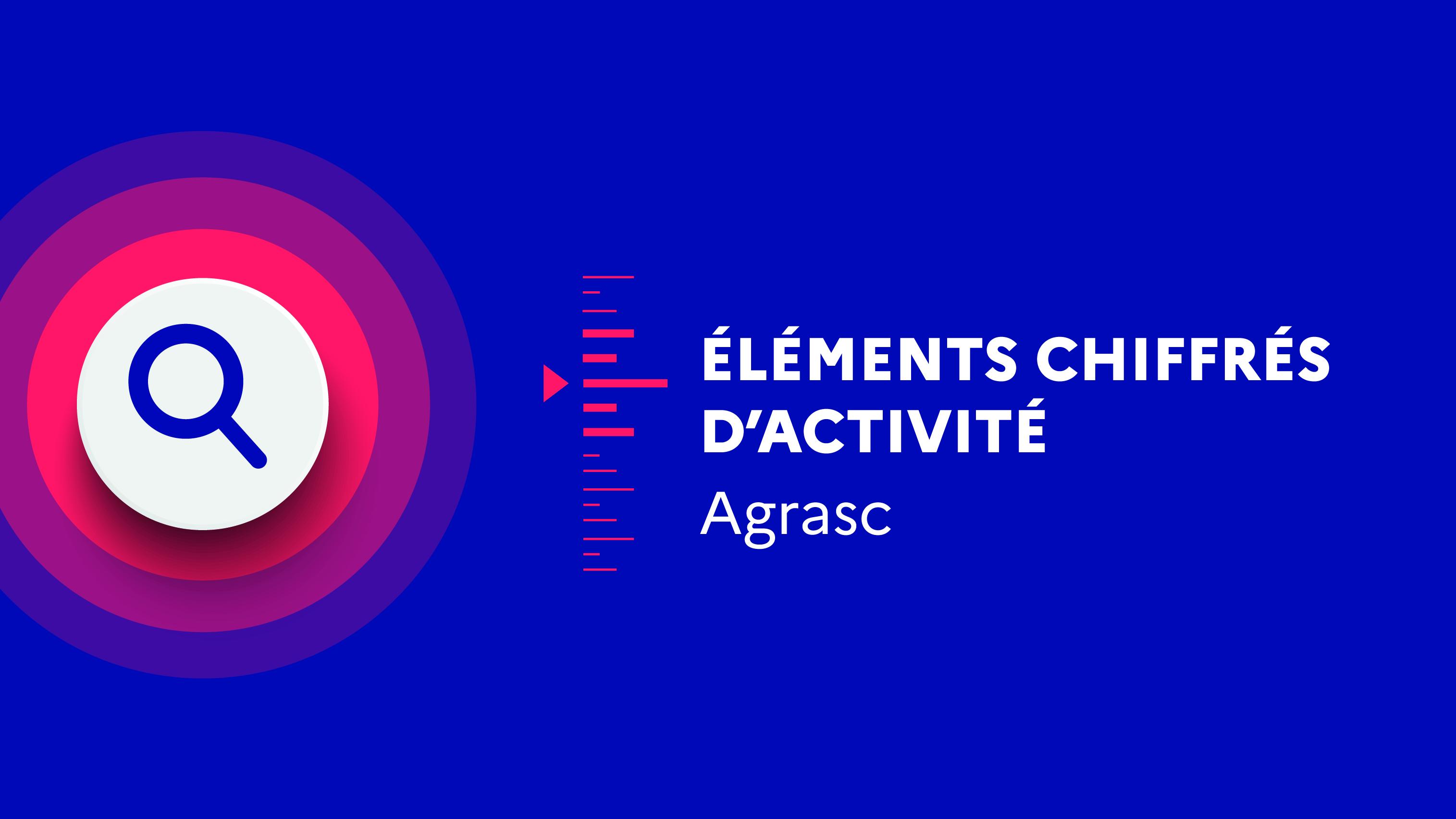 ÉLÉMENTS CHIFFRÉS D'ACTIVITÉ
Agrasc